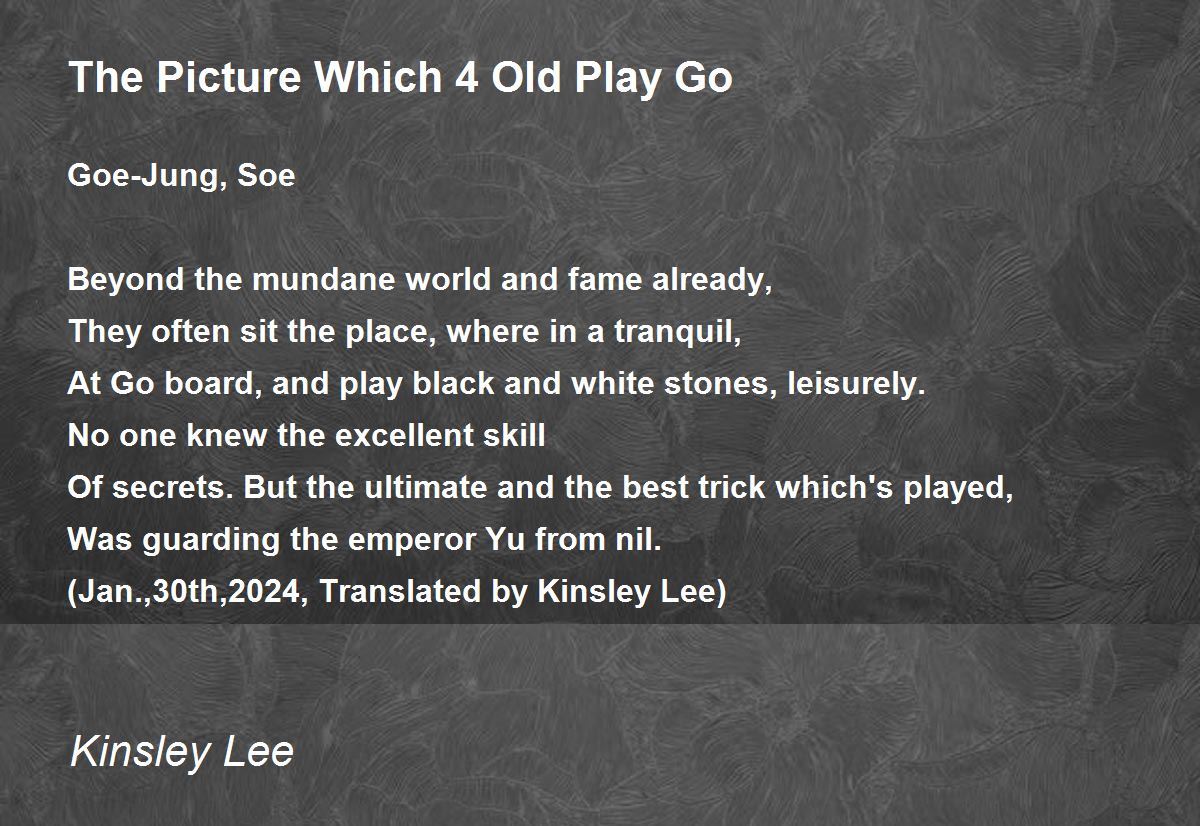 The Picture Which 4 Old Play Go

Goe-Jung, Soe

Beyond the mundane world and fame already,
They often sit the place, where in a tranquil,
At Go board, and play black and white stones, leisurely.
No one knew the excellent skill
Of secrets. But the ultimate and the best trick which's played,
Was guarding the emperor Yu from nil.
(Jan.,30th,2024, Translated by Kinsley Lee)

Kinsley Lee